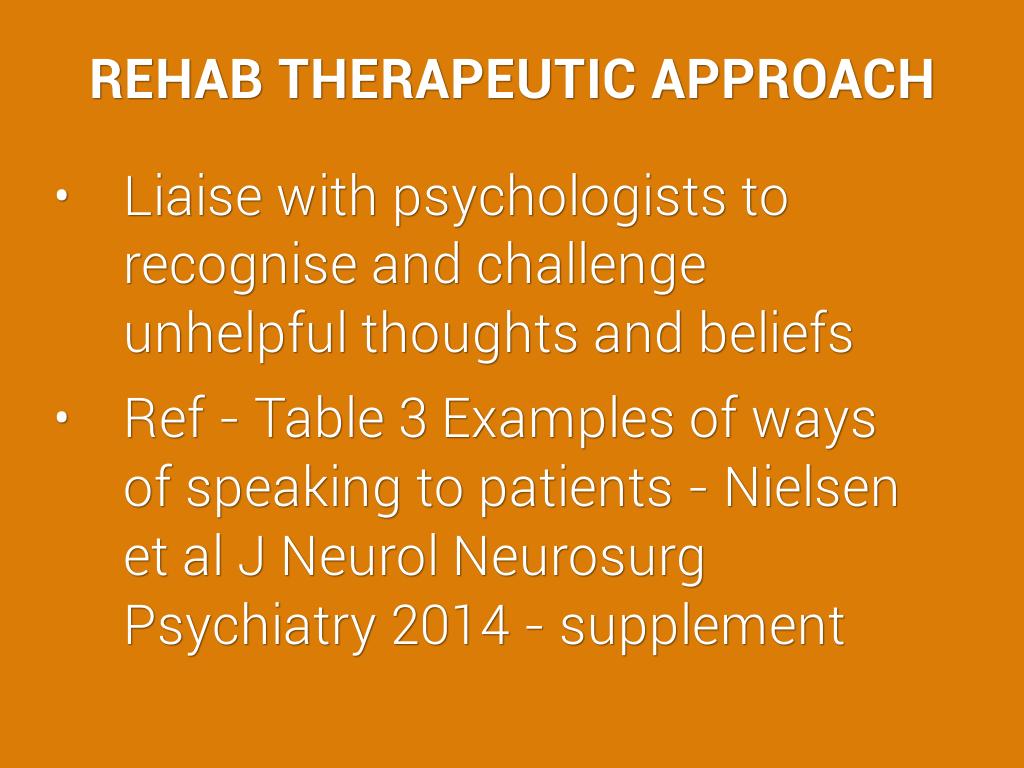 REHAB THERAPEUTIC APPROACH

• Liaise with psychologists to recognise and challenge unhelpful thoughts and beliefs
• Ref - Table 3 Examples of ways of speaking to patients - Nielsen et al J Neurol Neurosurg Psychiatry 2014 - supplement